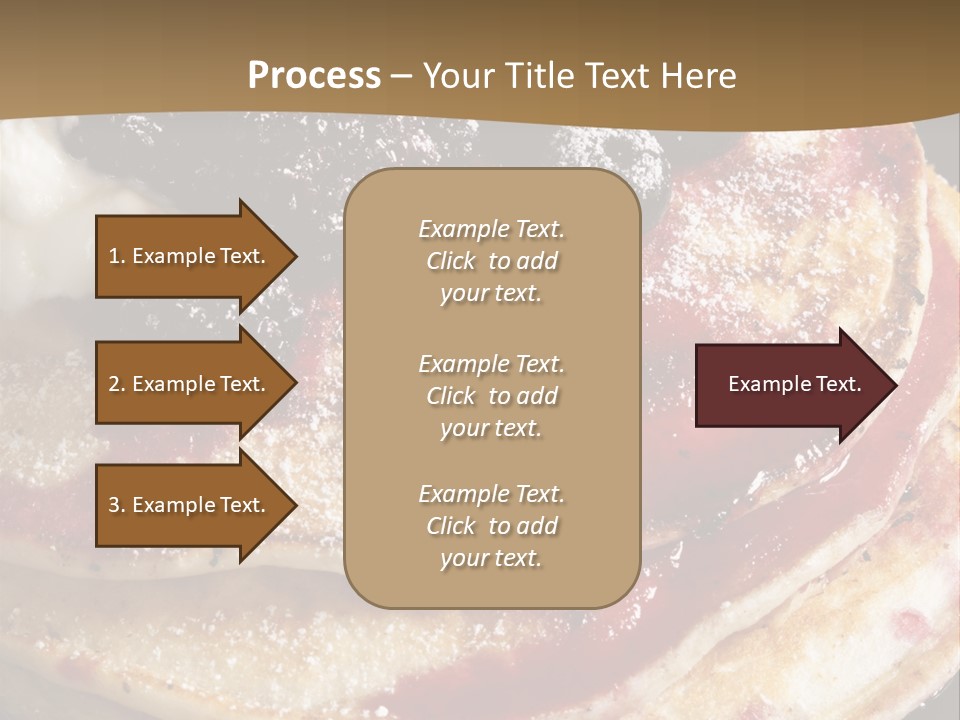 Process – Your Title Text Here

1. Example Text.

2. Example Text.

3. Example Text.

Example Text. Click to add your text.

Example Text. Click to add your text.

Example Text. Click to add your text.

Example Text.